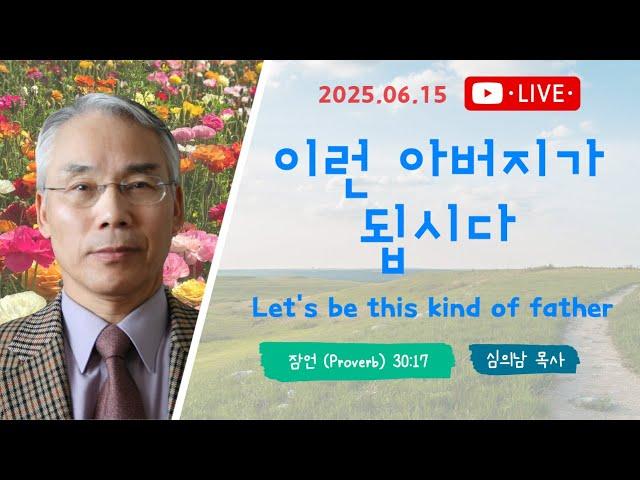 2025.06.15

·LIVE·

이런 아버지가 됩시다

Let's be this kind of father

잠언 (Proverb) 30:17

심의남 목사